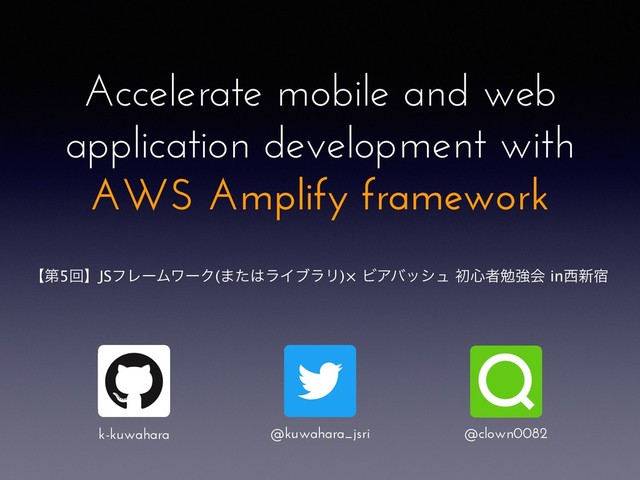 Accelerate mobile and web application development with AWS Amplify framework

【第5回】JSフレームワーク(またはライブラリ)× ビアバッシュ 初心者勉強会 in西新宿

k-kuwahara

@kuwahara_jsri

@clown0082